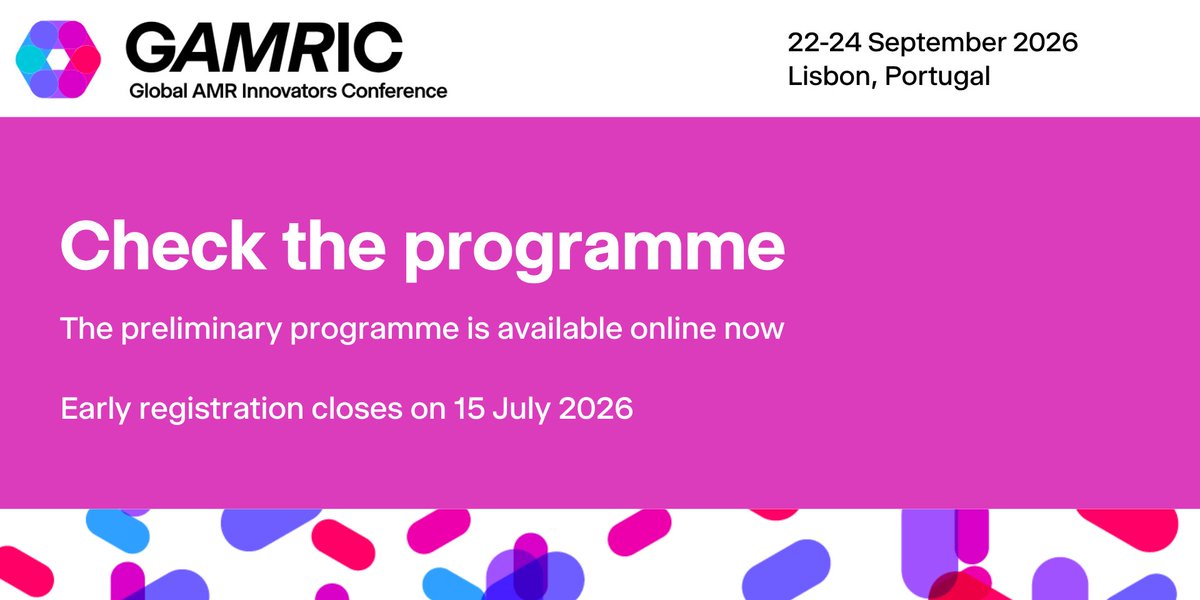 GAMRIC
Global AMR Innovators Conference

22-24 September 2026
Lisbon, Portugal

Check the programme

The preliminary programme is available online now

Early registration closes on 15 July 2026